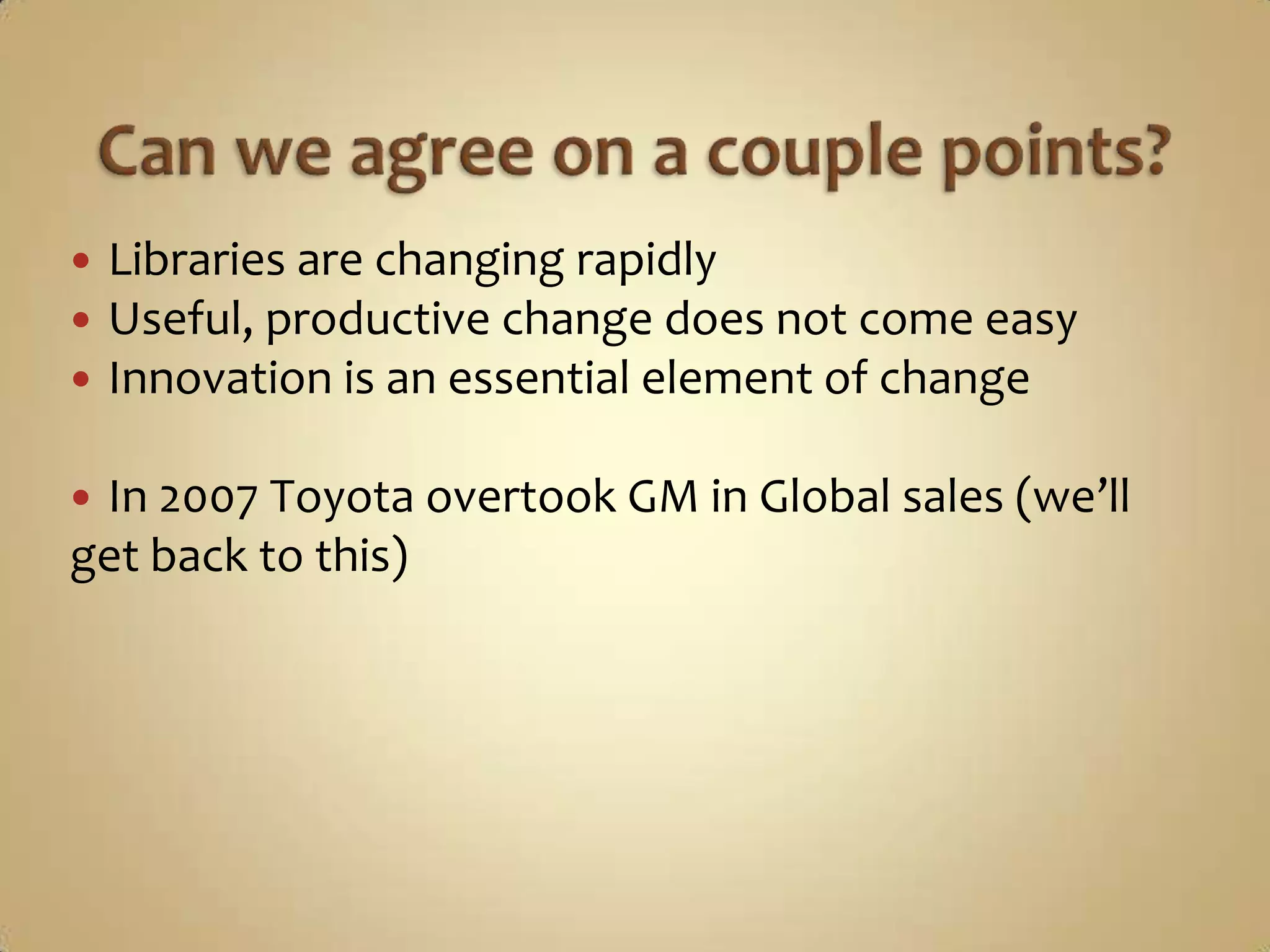 Can we agree on a couple points?

• Libraries are changing rapidly
• Useful, productive change does not come easy
• Innovation is an essential element of change

• In 2007 Toyota overtook GM in Global sales (we'll get back to this)